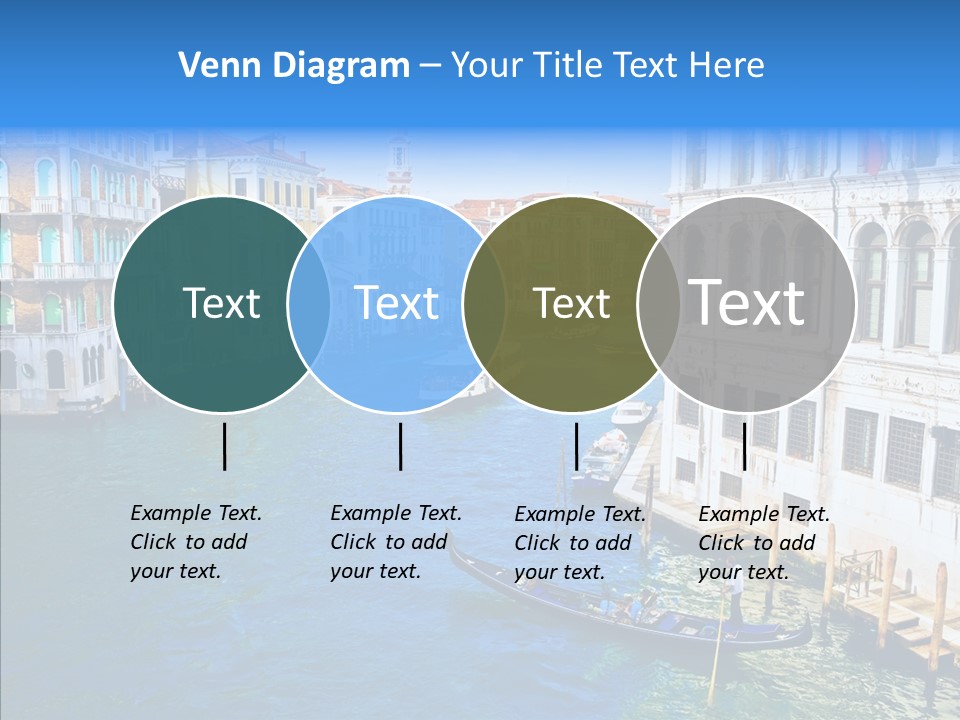 Venn Diagram – Your Title Text Here

Text

Text

Text

Text

Example Text. Click to add your text.

Example Text. Click to add your text.

Example Text. Click to add your text.

Example Text. Click to add your text.